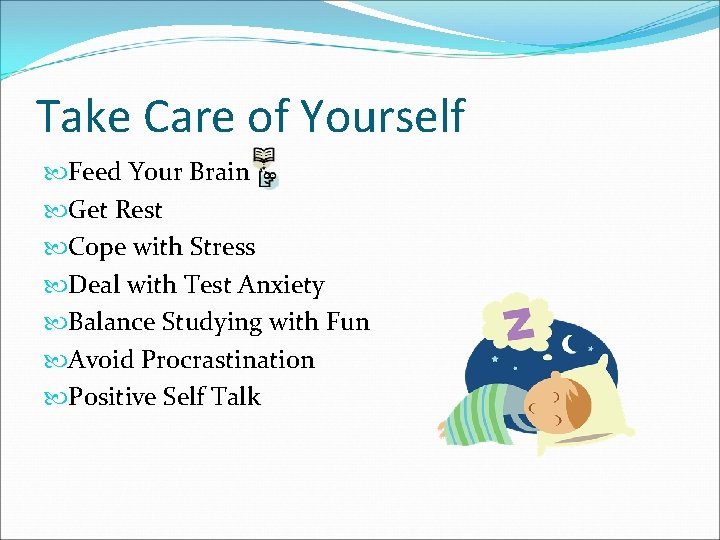 Take Care of Yourself

Feed Your Brain
Get Rest
Cope with Stress
Deal with Test Anxiety
Balance Studying with Fun
Avoid Procrastination
Positive Self Talk

Z